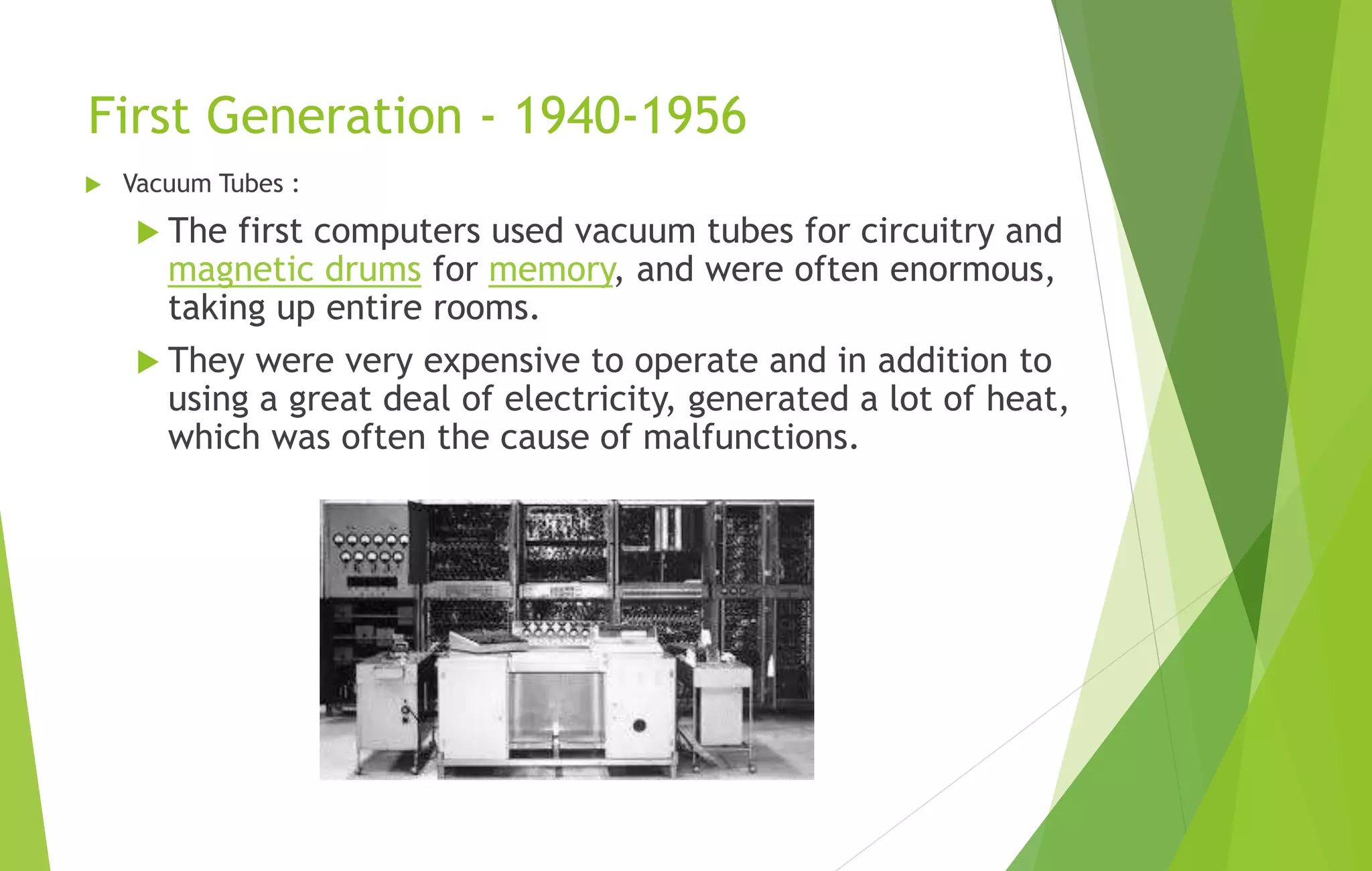 First Generation - 1940-1956

Vacuum Tubes :

The first computers used vacuum tubes for circuitry and magnetic drums for memory, and were often enormous, taking up entire rooms.

They were very expensive to operate and in addition to using a great deal of electricity, generated a lot of heat, which was often the cause of malfunctions.